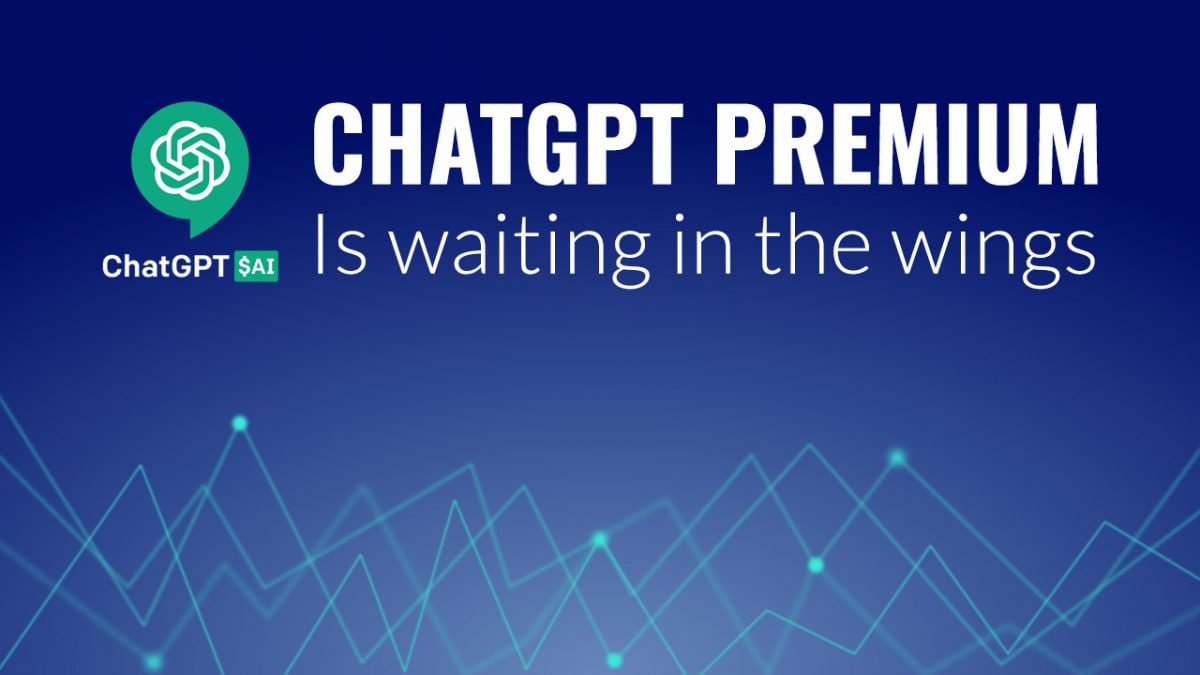 ChatGPT $AI

CHATGPT PREMIUM
Is waiting in the wings